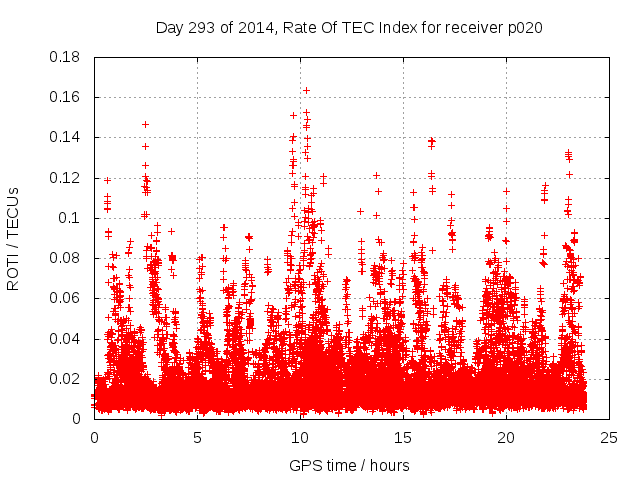 Day 293 of 2014, Rate Of TEC Index for receiver p020

ROTI / TECUs

0.18
0.16
0.14
0.12
0.1
0.08
0.06
0.04
0.02
0

0 5 10 15 20 25

GPS time / hours